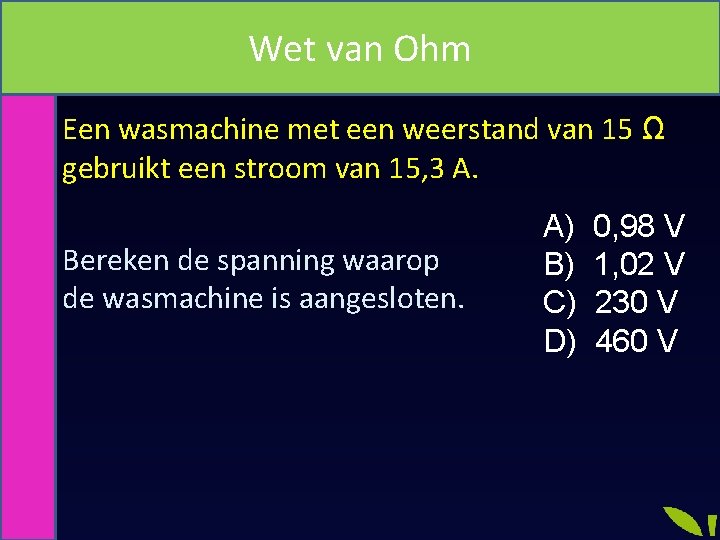 Wet van Ohm

Een wasmachine met een weerstand van 15 Ω gebruikt een stroom van 15,3 A.

Bereken de spanning waarop de wasmachine is aangesloten.

A) 0,98 V
B) 1,02 V
C) 230 V
D) 460 V